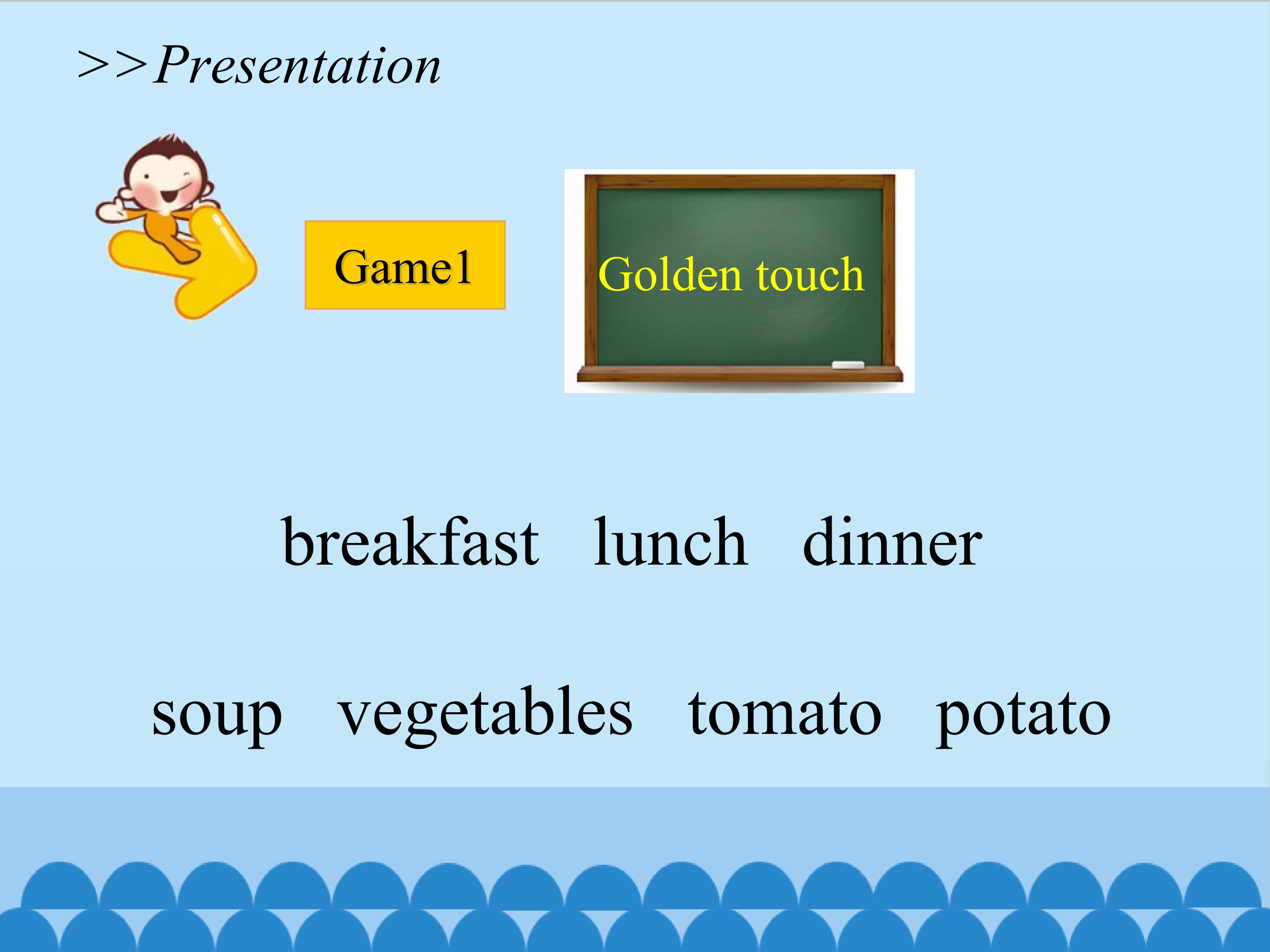 >>Presentation

Game1

Golden touch

breakfast lunch dinner

soup vegetables tomato potato